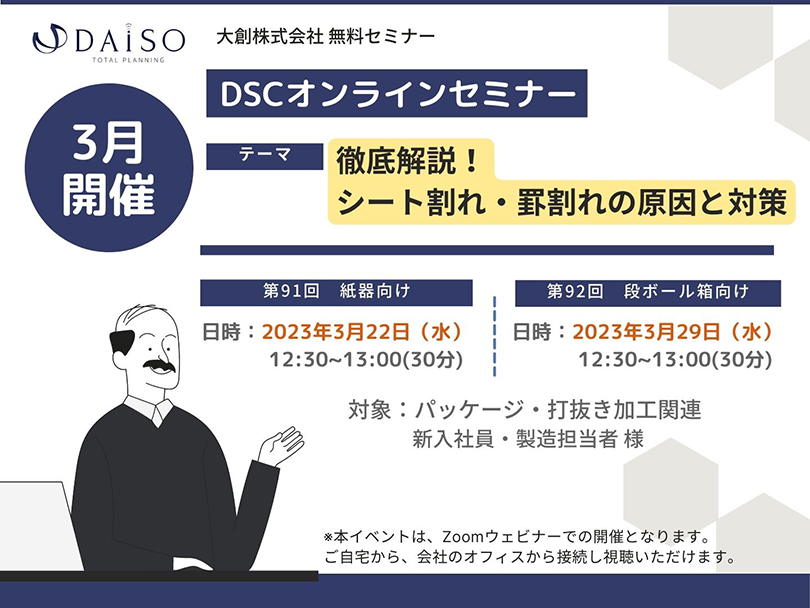 DAISO
TOTAL PLANNING

大創株式会社 無料セミナー

DSCオンラインセミナー

3月
開催

テーマ

徹底解説！
シート割れ・罫割れの原因と対策

第91回　紙器向け

日時：2023年3月22日（水）
12:30~13:00(30分)

第92回　段ボール箱向け

日時：2023年3月29日（水）
12:30~13:00(30分)

対象：パッケージ・打抜き加工関連
新入社員・製造担当者 様

※本イベントは、Zoomウェビナーでの開催となります。
ご自宅から、会社のオフィスから接続し視聴いただけます。